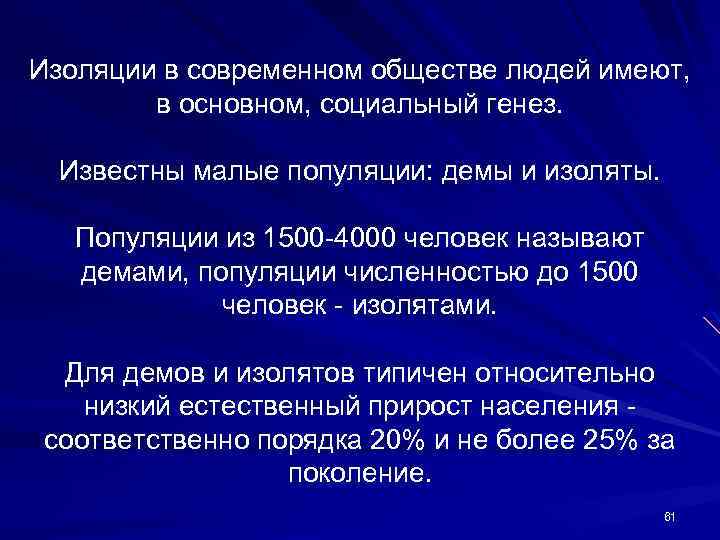 Изоляции в современном обществе людей имеют, в основном, социальный генез.

Известны малые популяции: демы и изоляты.

Популяции из 1500-4000 человек называют демами, популяции численностью до 1500 человек - изолятами.

Для демов и изолятов типичен относительно низкий естественный прирост населения - соответственно порядка 20% и не более 25% за поколение.

61